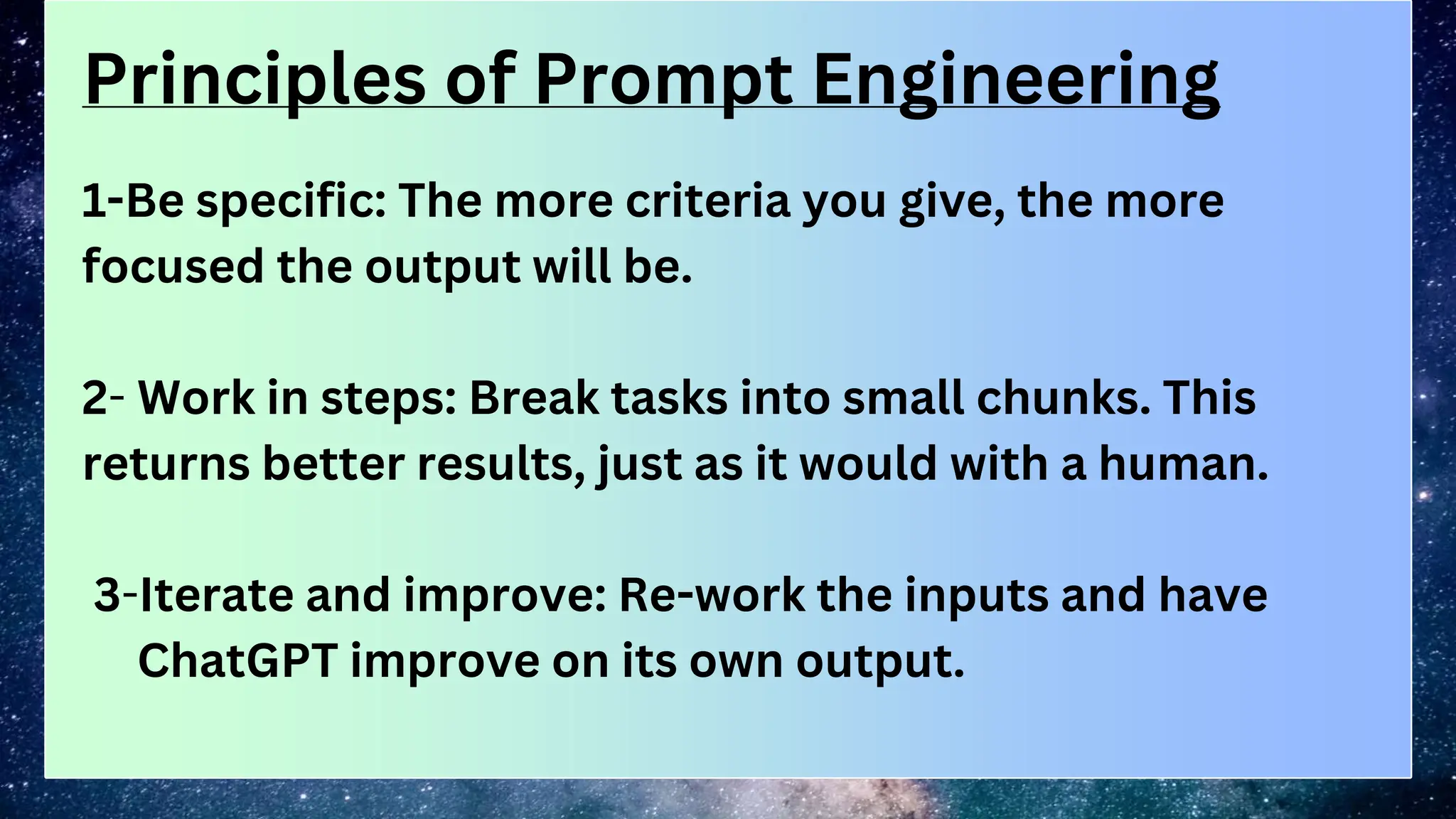 Principles of Prompt Engineering

1-Be specific: The more criteria you give, the more focused the output will be.

2- Work in steps: Break tasks into small chunks. This returns better results, just as it would with a human.

3-Iterate and improve: Re-work the inputs and have ChatGPT improve on its own output.